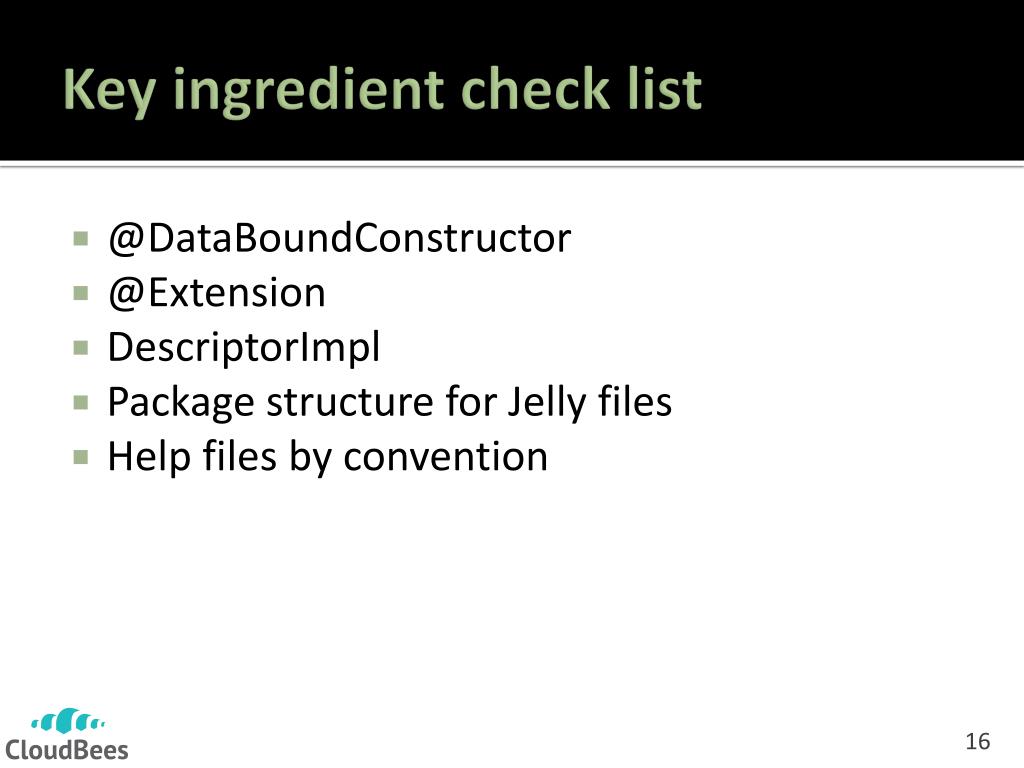 Key ingredient check list

• @DataBoundConstructor
• @Extension
• DescriptorImpl
• Package structure for Jelly files
• Help files by convention

CloudBees

16